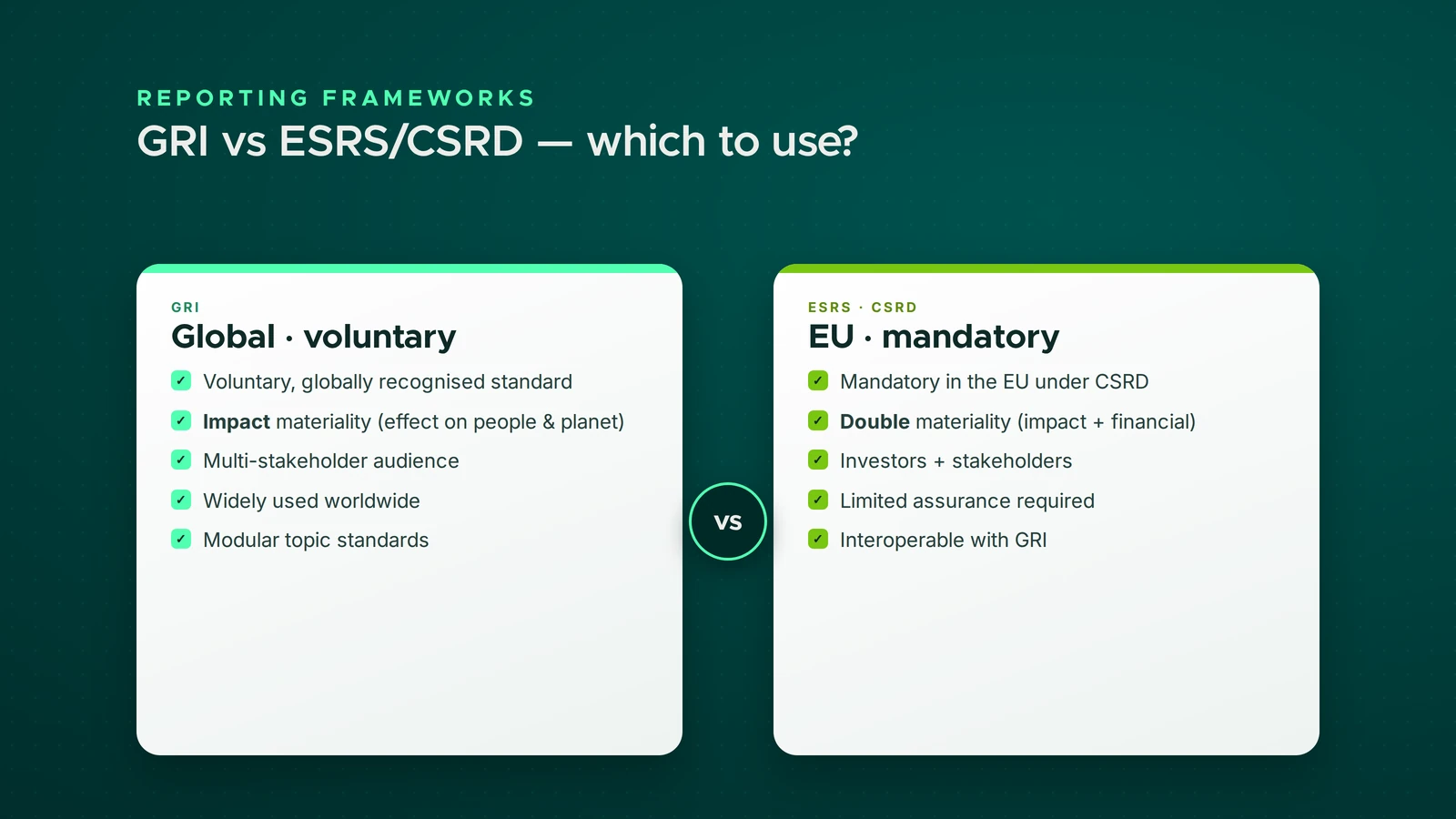 REPORTING FRAMEWORKS

GRI vs ESRS/CSRD — which to use?

GRI

Global · voluntary

✓ Voluntary, globally recognised standard

✓ Impact materiality (effect on people & planet)

✓ Multi-stakeholder audience

✓ Widely used worldwide

✓ Modular topic standards

VS

ESRS · CSRD

EU · mandatory

✓ Mandatory in the EU under CSRD

✓ Double materiality (impact + financial)

✓ Investors + stakeholders

✓ Limited assurance required

✓ Interoperable with GRI